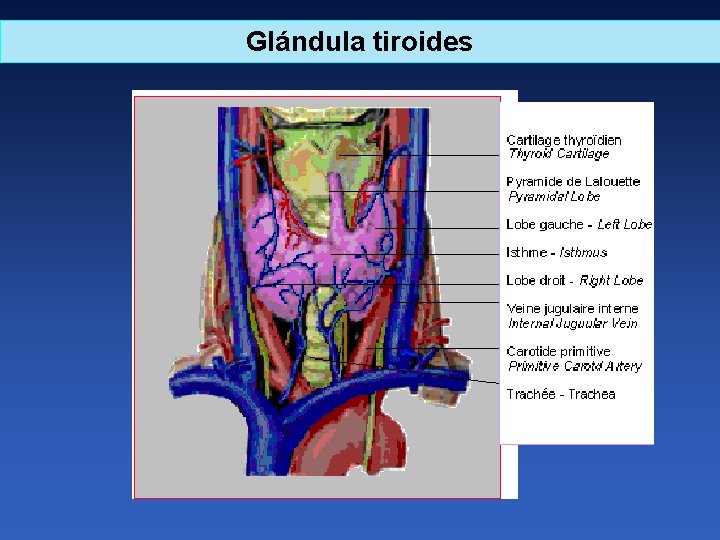 Glándula tiroides

Cartilage thyroïdien
Thyroid Cartilage

Pyramide de Lalouette
Pyramidal Lobe

Lobe gauche - Left Lobe

Isthme - Isthmus

Lobe droit - Right Lobe

Veine jugulaire interne
Internal Juguular Vein

Carotide primitive
Primitive Carotid Artery

Trachée - Trachea